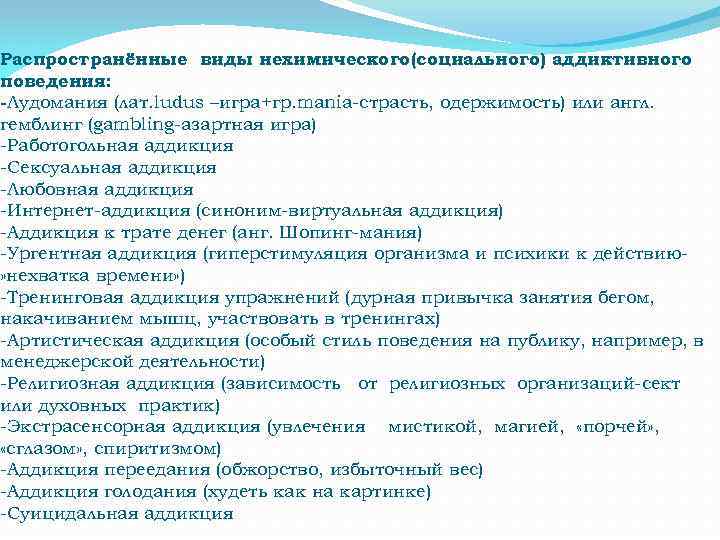 Распространённые виды нехимического(социального) аддиктивного поведения:
-Лудомания (лат.ludus –игра+гр.mania-страсть, одержимость) или англ. гемблинг (gambling-азартная игра)
-Работогольная аддикция
-Сексуальная аддикция
-Любовная аддикция
-Интернет-аддикция (синоним-виртуальная аддикция)
-Аддикция к трате денег (анг. Шопинг-мания)
-Ургентная аддикция (гиперстимуляция организма и психики к действию-»нехватка времени»)
-Тренинговая аддикция упражнений (дурная привычка занятия бегом, накачиванием мышц, участвовать в тренингах)
-Артистическая аддикция (особый стиль поведения на публику, например, в менеджерской деятельности)
-Религиозная аддикция (зависимость от религиозных организаций-сект или духовных практик)
-Экстрасенсорная аддикция (увлечения мистикой, магией, «порчей», «сглазом», спиритизмом)
-Аддикция переедания (обжорство, избыточный вес)
-Аддикция голодания (худеть как на картинке)
-Суицидальная аддикция